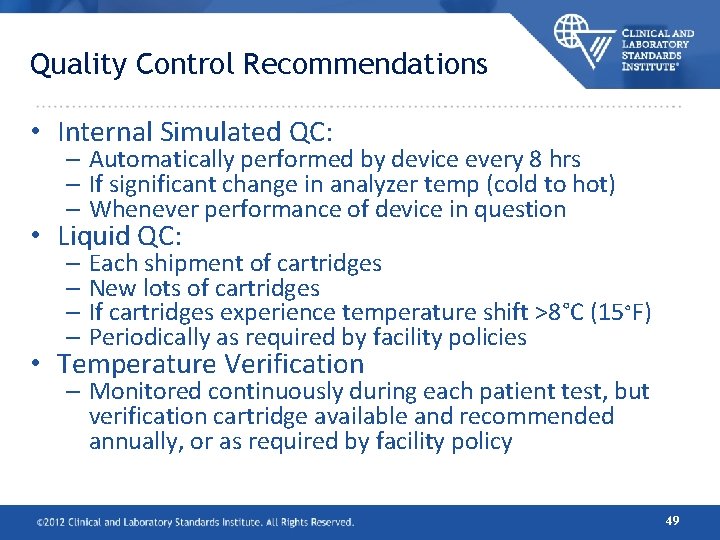 Quality Control Recommendations

CLINICAL AND LABORATORY STANDARDS INSTITUTE®

• Internal Simulated QC:
– Automatically performed by device every 8 hrs
– If significant change in analyzer temp (cold to hot)
– Whenever performance of device in question
• Liquid QC:
– Each shipment of cartridges
– New lots of cartridges
– If cartridges experience temperature shift >8°C (15°F)
– Periodically as required by facility policies
• Temperature Verification
– Monitored continuously during each patient test, but verification cartridge available and recommended annually, or as required by facility policy

©2012 Clinical and Laboratory Standards Institute. All Rights Reserved.

49